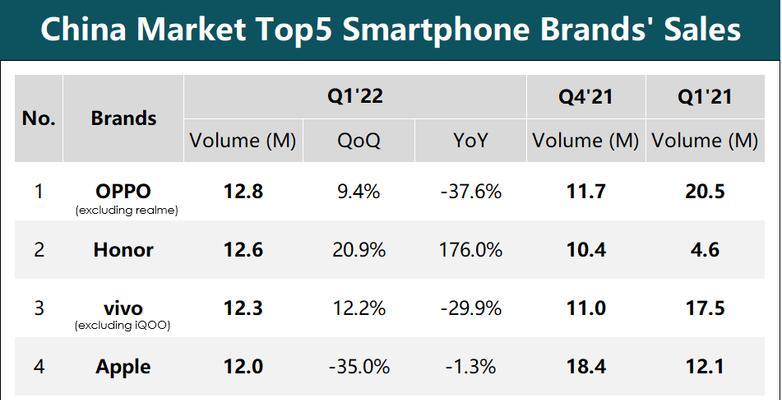 China Market Top5 Smartphone Brands' Sales

| No. | Brands | Q1'22 Volume (M) | Q1'22 QoQ | Q1'22 YoY | Q4'21 Volume (M) | Q1'21 Volume (M) |
|---|---|---|---|---|---|---|
| 1 | OPPO (excluding realme) | 12.8 | 9.4% | -37.6% | 11.7 | 20.5 |
| 2 | Honor | 12.6 | 20.9% | 176.0% | 10.4 | 4.6 |
| 3 | vivo (excluding iQOO) | 12.3 | 12.2% | -29.9% | 11.0 | 17.5 |
| 4 | Apple | 12.0 | -35.0% | -1.3% | 18.4 | 12.1 |